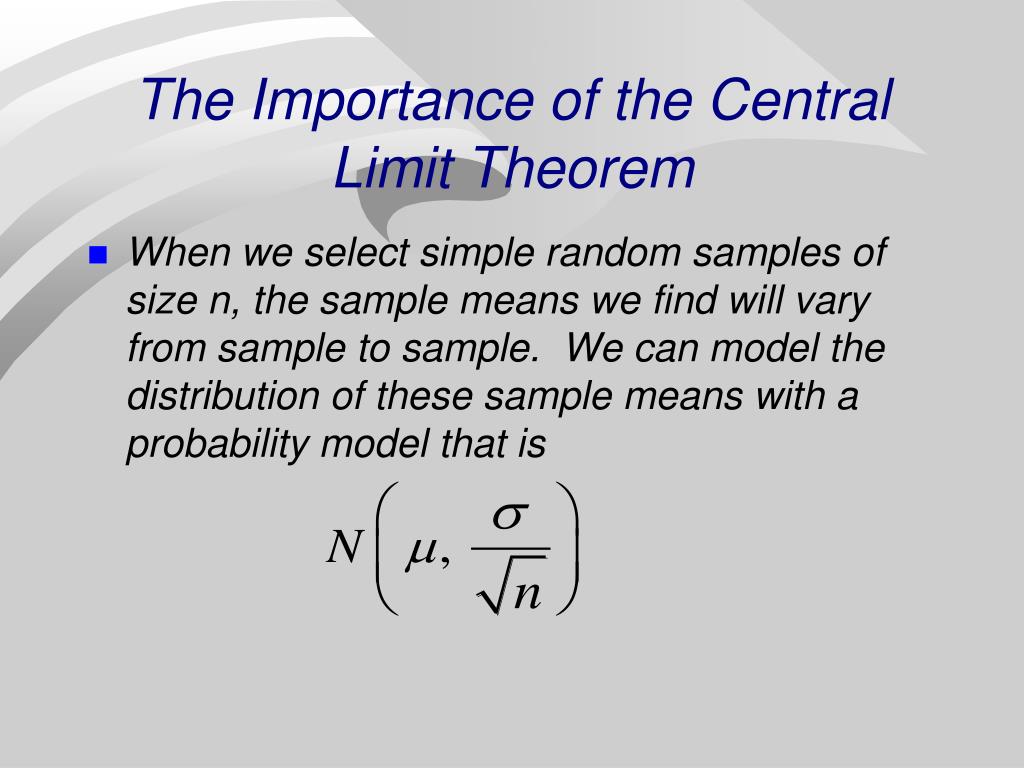 The Importance of the Central Limit Theorem

When we select simple random samples of size n, the sample means we find will vary from sample to sample.  We can model the distribution of these sample means with a probability model that is

$N\left(\mu, \frac{\sigma}{\sqrt{n}}\right)$